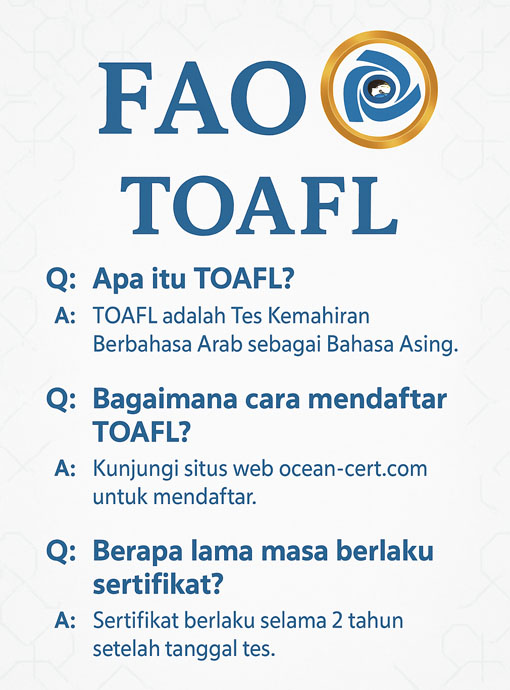 FAO

TOAFL

Q: Apa itu TOAFL?

A: TOAFL adalah Tes Kemahiran Berbahasa Arab sebagai Bahasa Asing.

Q: Bagaimana cara mendaftar TOAFL?

A: Kunjungi situs web ocean-cert.com untuk mendaftar.

Q: Berapa lama masa berlaku sertifikat?

A: Sertifikat berlaku selama 2 tahun setelah tanggal tes.